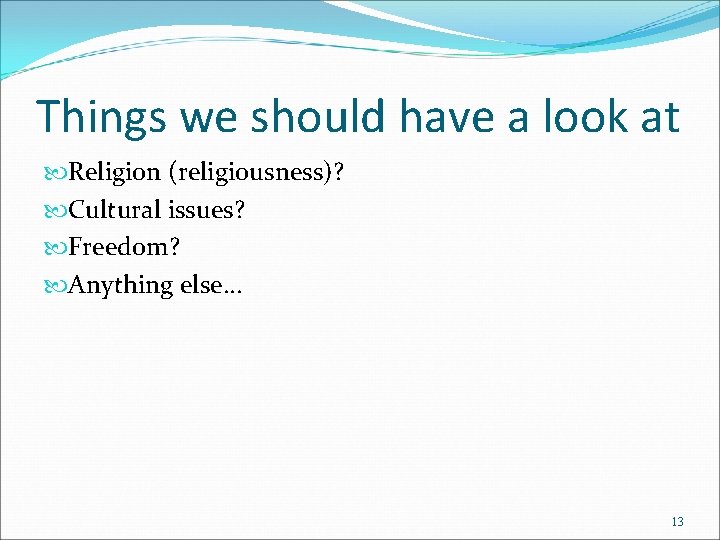 Things we should have a look at

Religion (religiousness)?
Cultural issues?
Freedom?
Anything else…

13